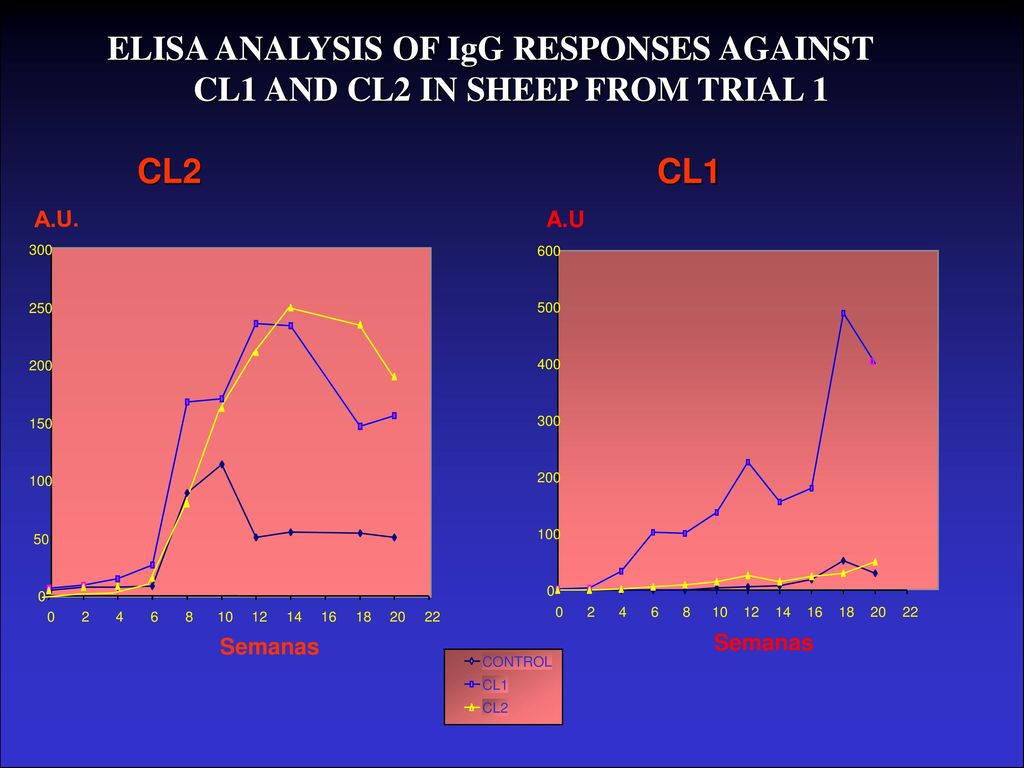 ELISA ANALYSIS OF IgG RESPONSES AGAINST CL1 AND CL2 IN SHEEP FROM TRIAL 1

CL2

A.U.

300
250
200
150
100
50
0

0 2 4 6 8 10 12 14 16 18 20 22

Semanas

CL1

A.U

600
500
400
300
200
100
0

0 2 4 6 8 10 12 14 16 18 20 22

Semanas

CONTROL
CL1
CL2